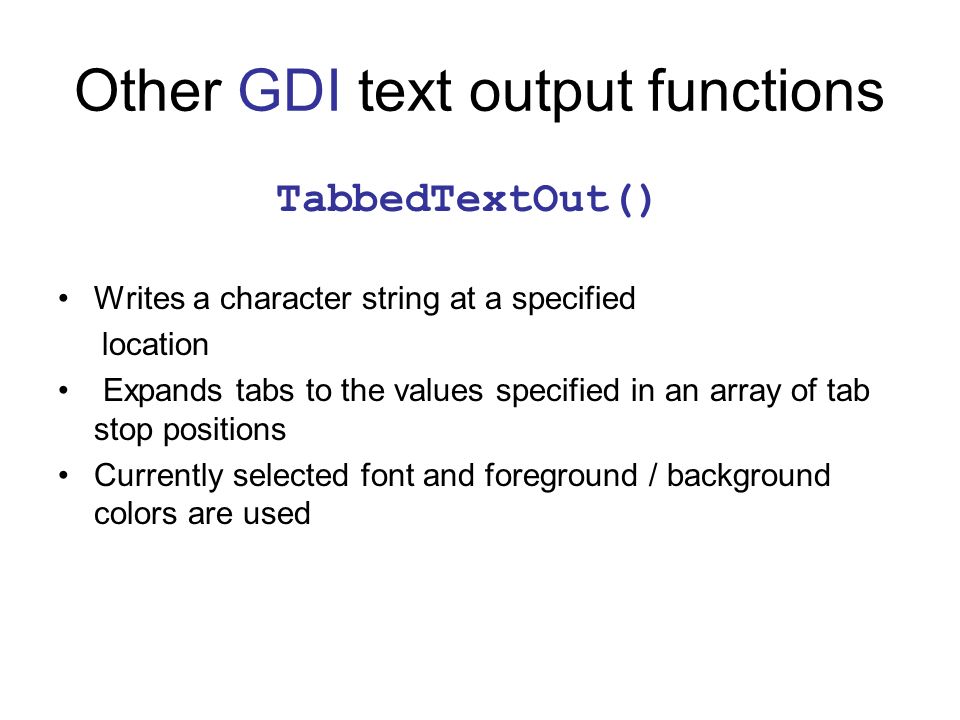 Other GDI text output functions

TabbedTextOut()

• Writes a character string at a specified location
• Expands tabs to the values specified in an array of tab stop positions
• Currently selected font and foreground / background colors are used